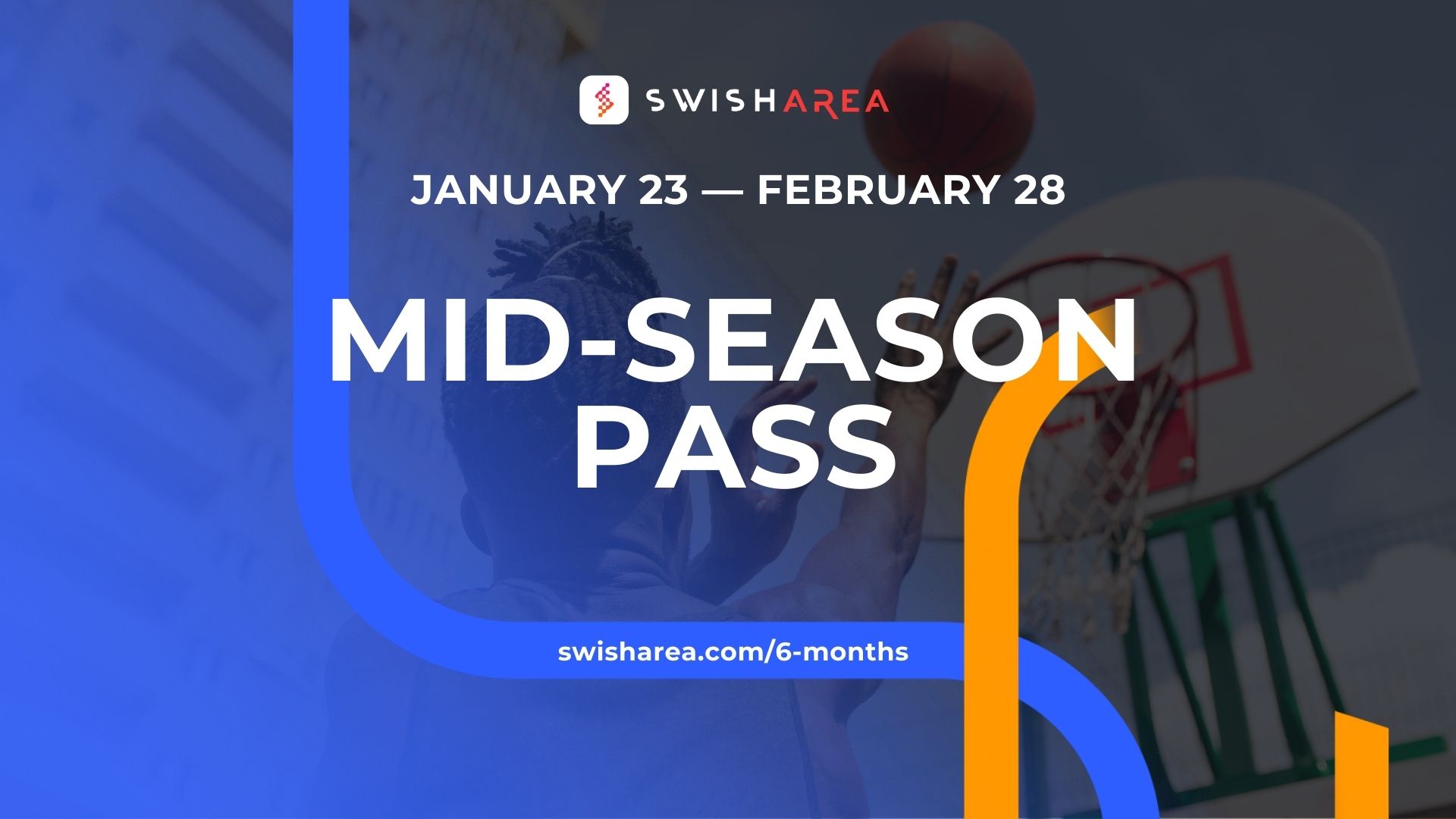 SWISHAREA

JANUARY 23 — FEBRUARY 28

MID-SEASON PASS

swisharea.com/6-months